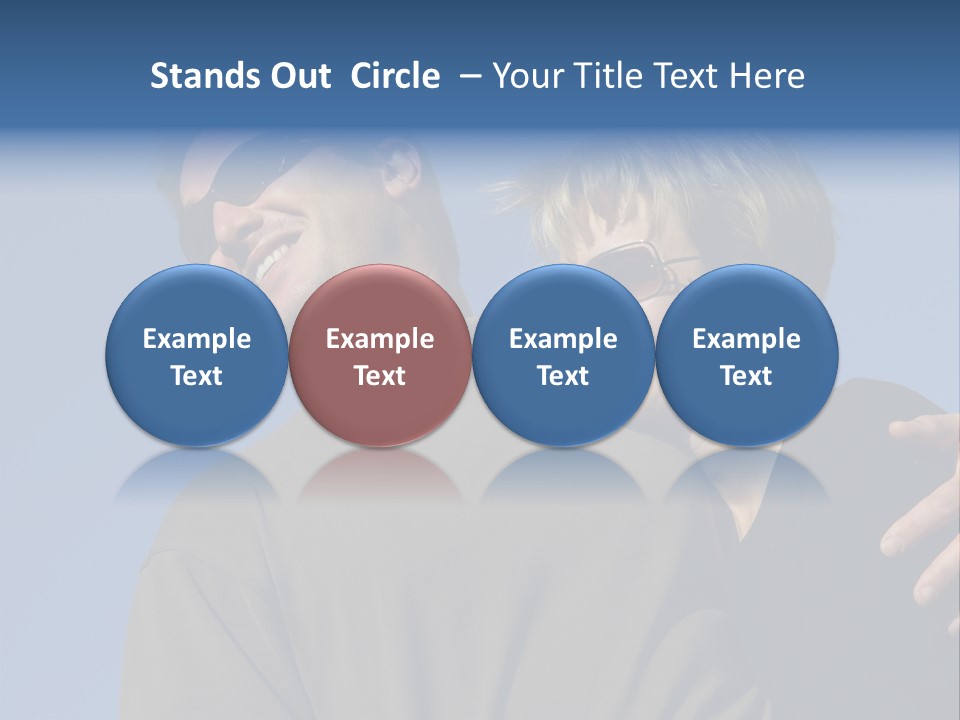 Stands Out Circle – Your Title Text Here

Example Text

Example Text

Example Text

Example Text